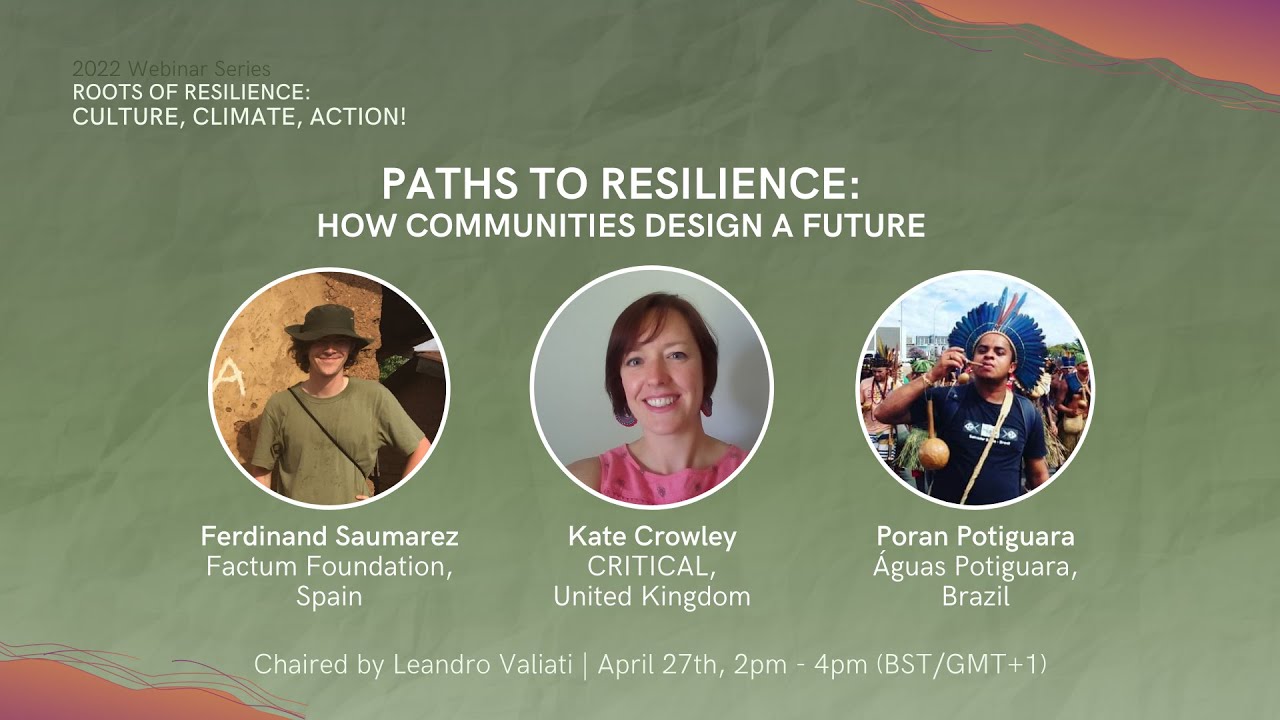 2022 Webinar Series
ROOTS OF RESILIENCE:
CULTURE, CLIMATE, ACTION!

PATHS TO RESILIENCE:
HOW COMMUNITIES DESIGN A FUTURE

Ferdinand Saumarez
Factum Foundation,
Spain

Kate Crowley
CRITICAL,
United Kingdom

Poran Potiguara
Águas Potiguara,
Brazil

Chaired by Leandro Valiati | April 27th, 2pm - 4pm (BST/GMT+1)